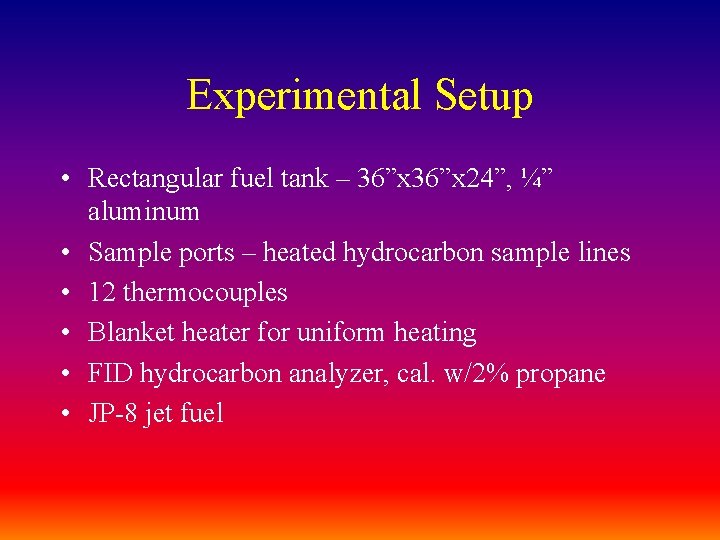 Experimental Setup

• Rectangular fuel tank – 36”x36”x24”, ¼” aluminum
• Sample ports – heated hydrocarbon sample lines
• 12 thermocouples
• Blanket heater for uniform heating
• FID hydrocarbon analyzer, cal. w/2% propane
• JP-8 jet fuel